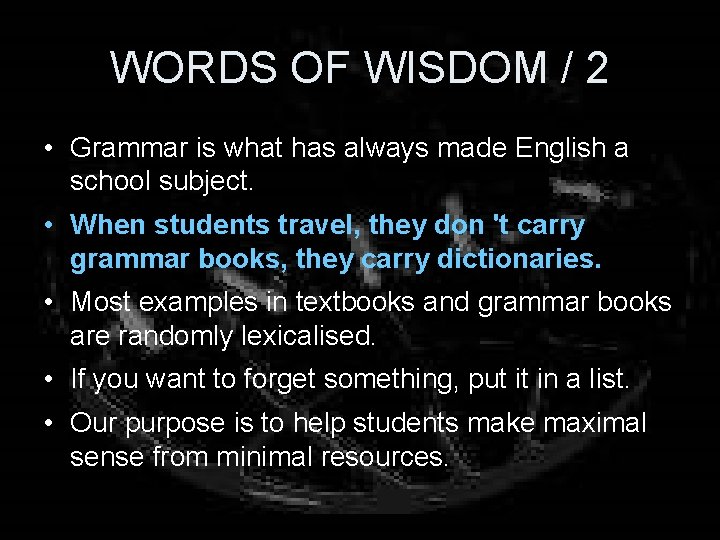 WORDS OF WISDOM / 2

• Grammar is what has always made English a school subject.

• When students travel, they don 't carry grammar books, they carry dictionaries.

• Most examples in textbooks and grammar books are randomly lexicalised.

• If you want to forget something, put it in a list.

• Our purpose is to help students make maximal sense from minimal resources.